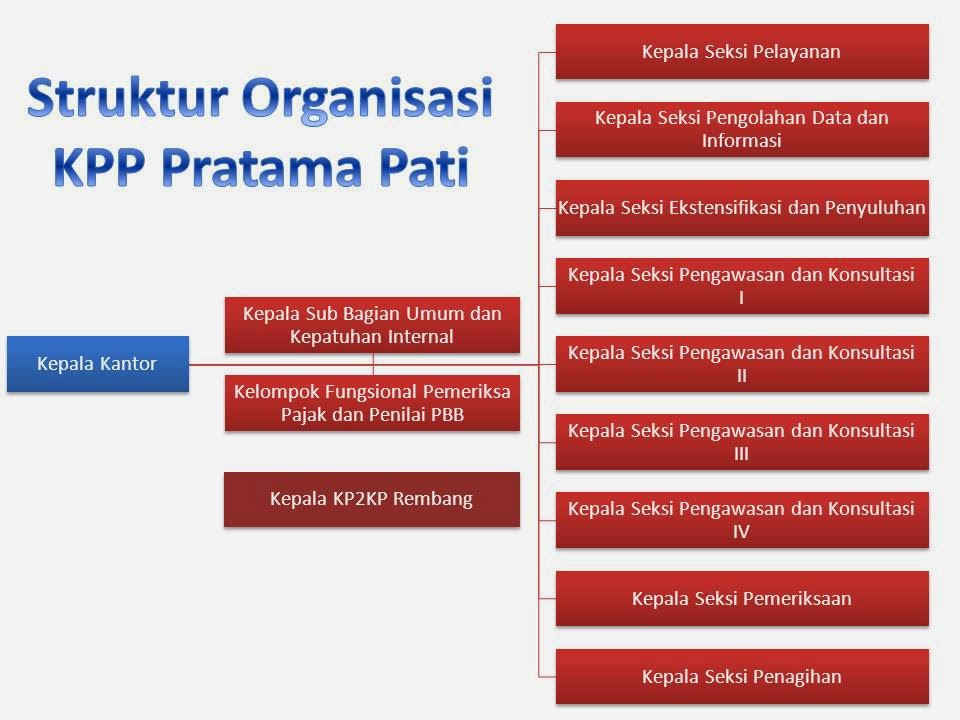 Struktur Organisasi KPP Pratama Pati

Kepala Kantor

Kepala Sub Bagian Umum dan Kepatuhan Internal

Kelompok Fungsional Pemeriksa Pajak dan Penilai PBB

Kepala KP2KP Rembang

Kepala Seksi Pelayanan

Kepala Seksi Pengolahan Data dan Informasi

Kepala Seksi Ekstensifikasi dan Penyuluhan

Kepala Seksi Pengawasan dan Konsultasi I

Kepala Seksi Pengawasan dan Konsultasi II

Kepala Seksi Pengawasan dan Konsultasi III

Kepala Seksi Pengawasan dan Konsultasi IV

Kepala Seksi Pemeriksaan

Kepala Seksi Penagihan